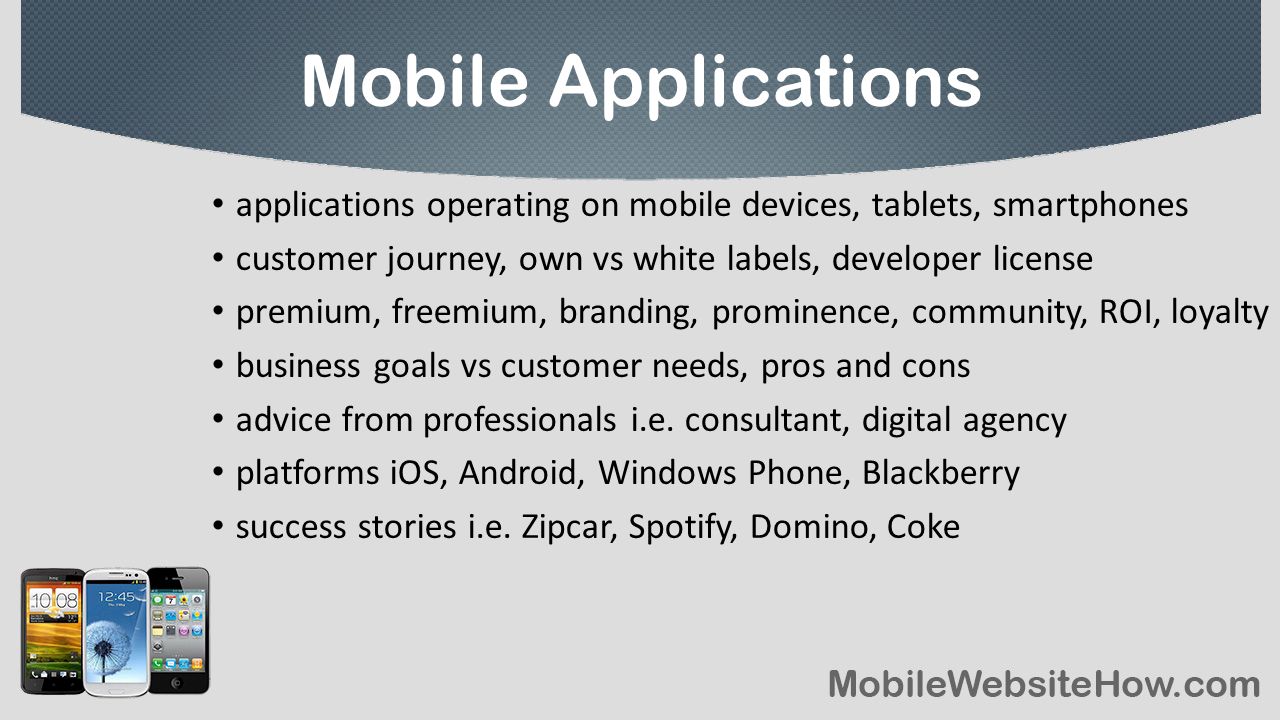 Mobile Applications

• applications operating on mobile devices, tablets, smartphones
• customer journey, own vs white labels, developer license
• premium, freemium, branding, prominence, community, ROI, loyalty
• business goals vs customer needs, pros and cons
• advice from professionals i.e. consultant, digital agency
• platforms iOS, Android, Windows Phone, Blackberry
• success stories i.e. Zipcar, Spotify, Domino, Coke

10:08
12:45

MobileWebsiteHow.com